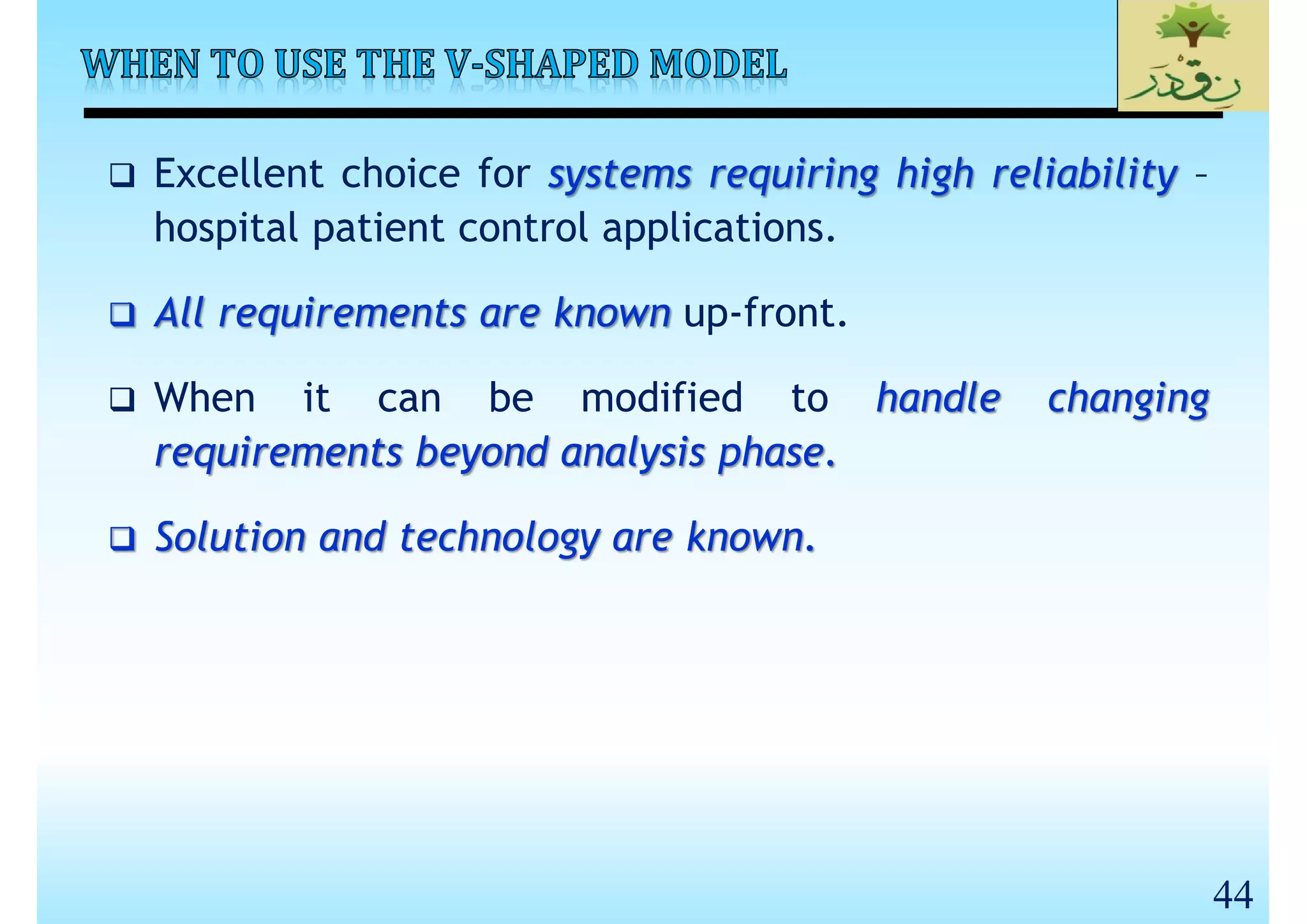 WHEN TO USE THE V-SHAPED MODEL

نقدر

❑ Excellent choice for systems requiring high reliability – hospital patient control applications.

❑ All requirements are known up-front.

❑ When it can be modified to handle changing requirements beyond analysis phase.

❑ Solution and technology are known.

44